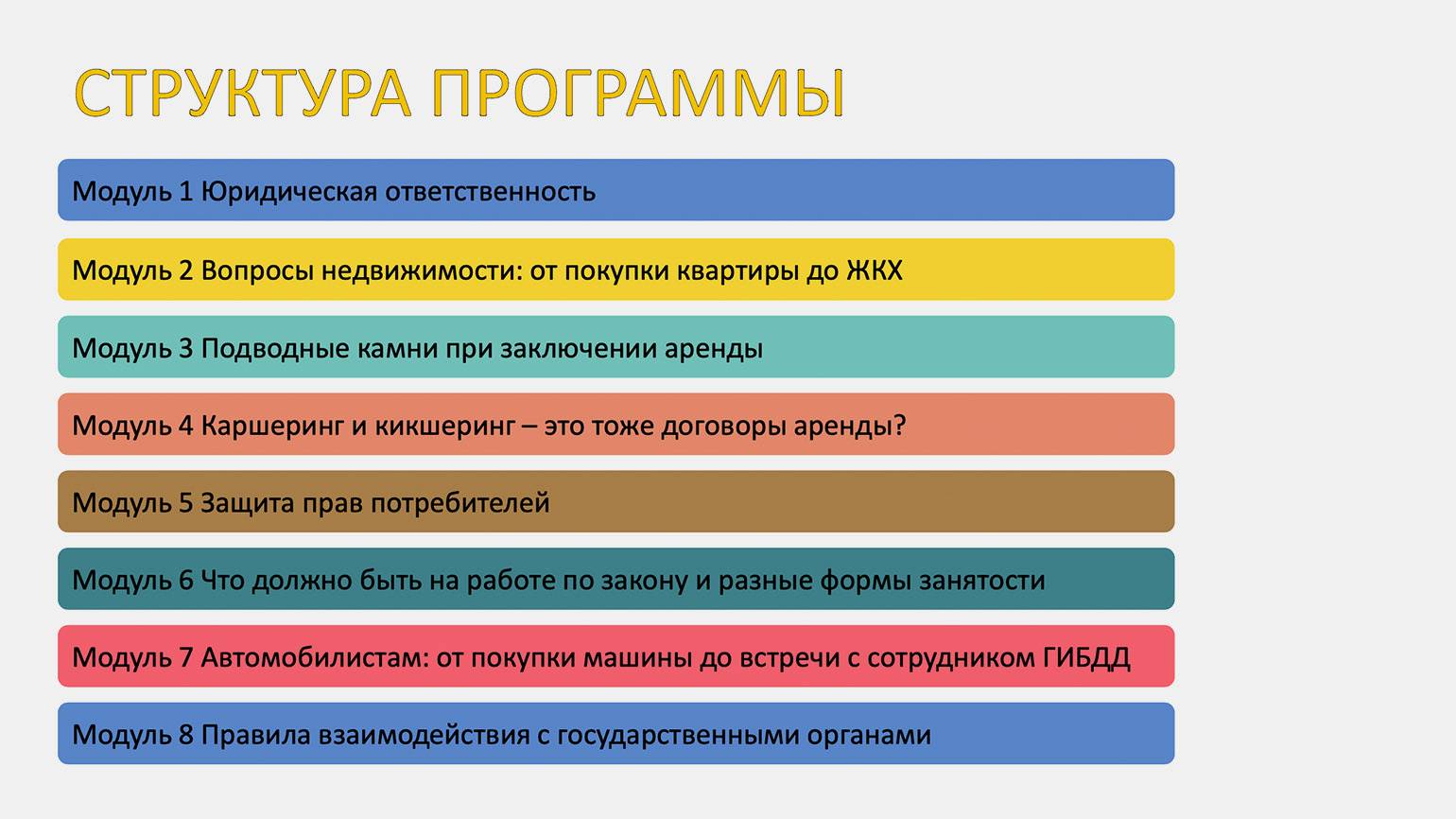 СТРУКТУРА ПРОГРАММЫ

Модуль 1 Юридическая ответственность

Модуль 2 Вопросы недвижимости: от покупки квартиры до ЖКХ

Модуль 3 Подводные камни при заключении аренды

Модуль 4 Каршеринг и кикшеринг – это тоже договоры аренды?

Модуль 5 Защита прав потребителей

Модуль 6 Что должно быть на работе по закону и разные формы занятости

Модуль 7 Автомобилистам: от покупки машины до встречи с сотрудником ГИБДД

Модуль 8 Правила взаимодействия с государственными органами